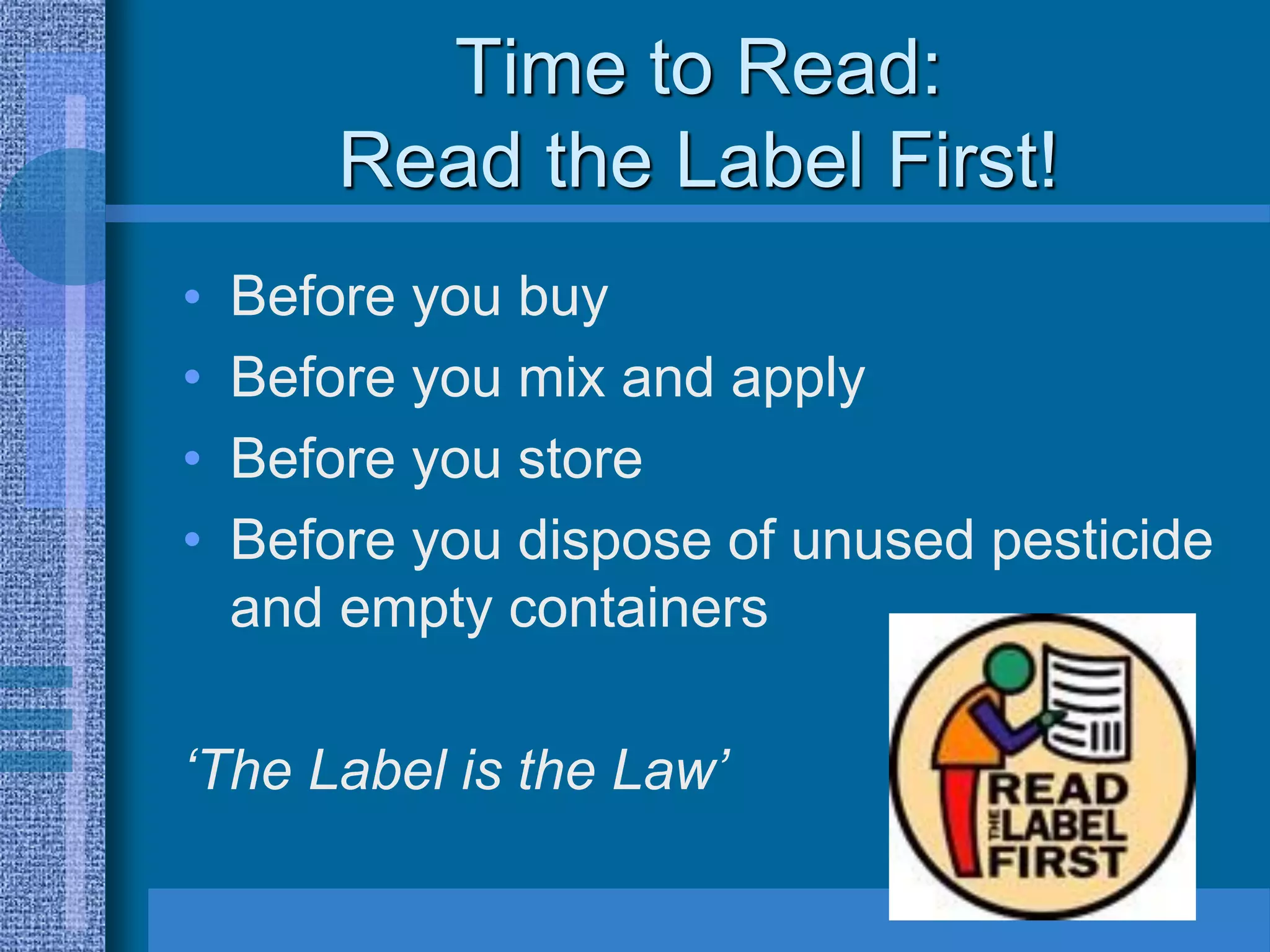 Time to Read:
Read the Label First!

• Before you buy
• Before you mix and apply
• Before you store
• Before you dispose of unused pesticide and empty containers

‘The Label is the Law’

READ
THE
LABEL
FIRST